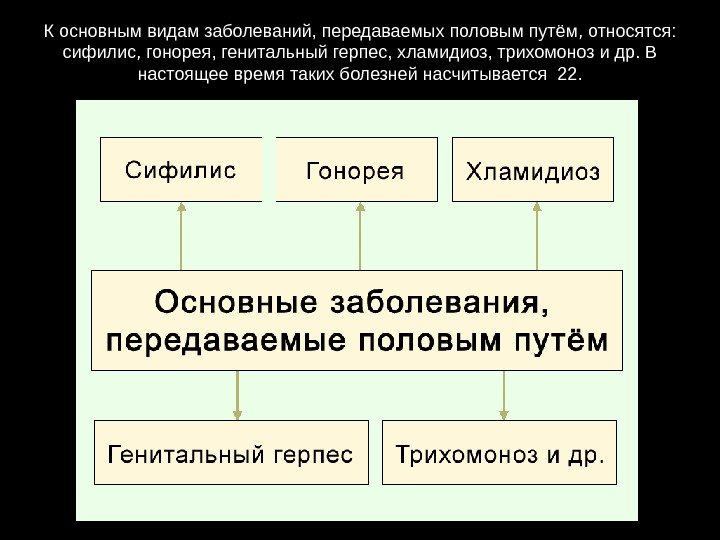 К основным видам заболеваний, передаваемых половым путём, относятся: сифилис, гонорея, генитальный герпес, хламидиоз, трихомоноз и др. В настоящее время таких болезней насчитывается 22.

Сифилис

Гонорея

Хламидиоз

Основные заболевания, передаваемые половым путём

Генитальный герпес

Трихомоноз и др.